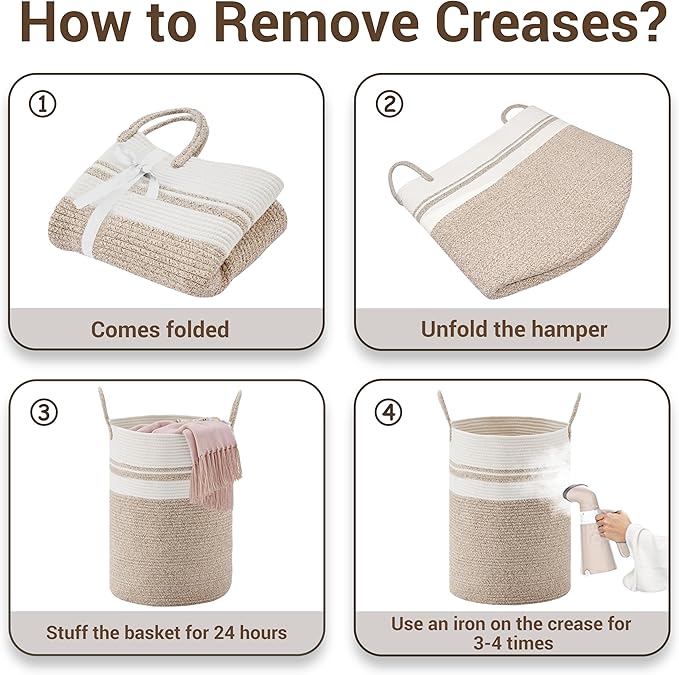 How to Remove Creases?

①

Comes folded

②

Unfold the hamper

③

Stuff the basket for 24 hours

④

Use an iron on the crease for 3-4 times